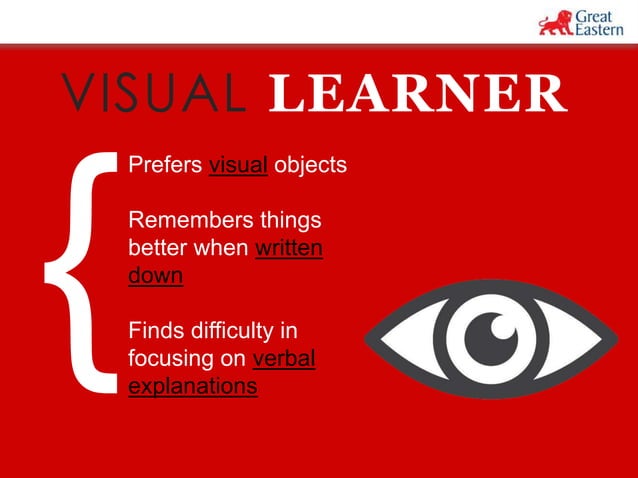 Great Eastern

VISUAL LEARNER

Prefers visual objects

Remembers things better when written down

Finds difficulty in focusing on verbal explanations